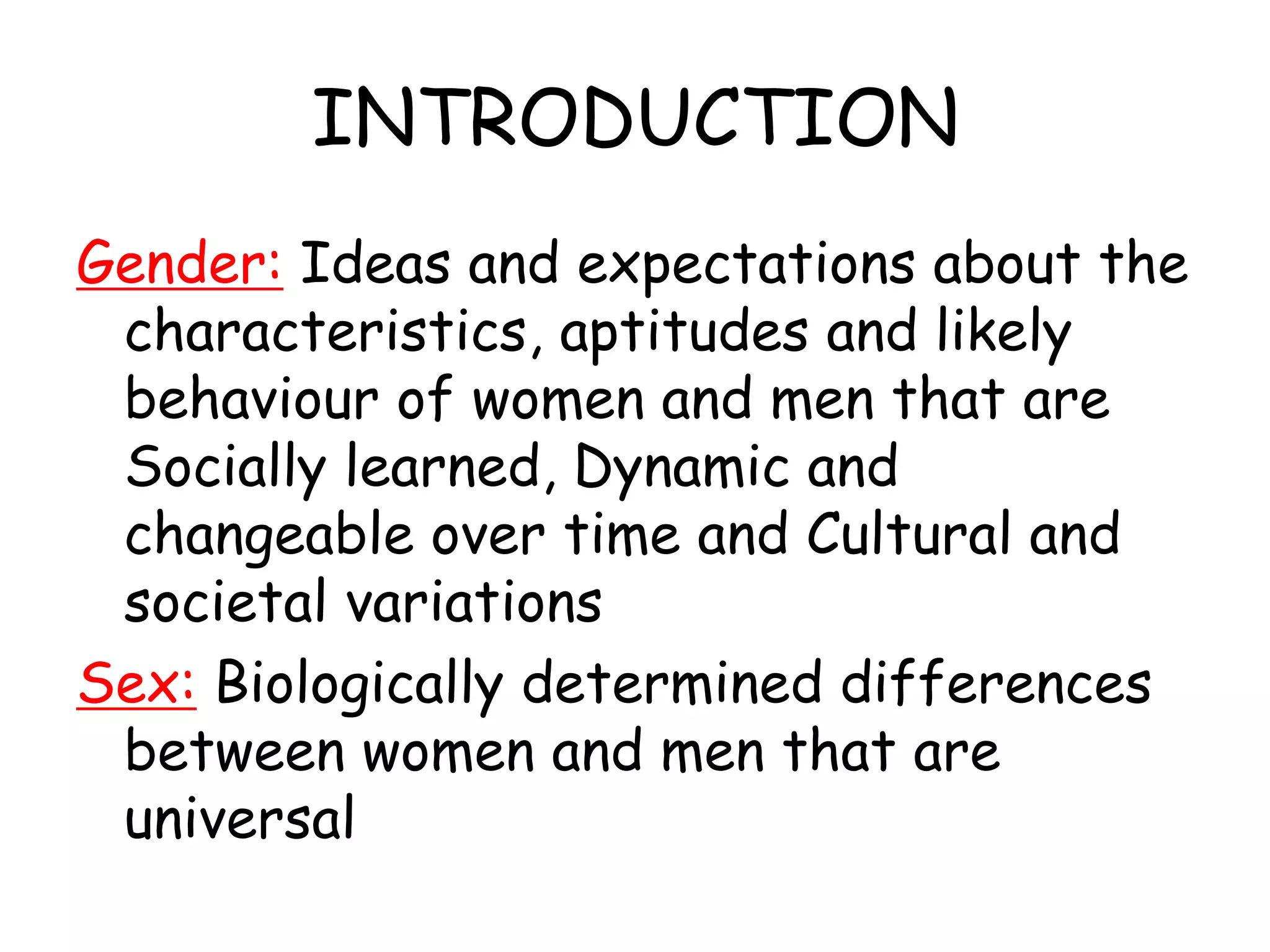 INTRODUCTION

Gender: Ideas and expectations about the characteristics, aptitudes and likely behaviour of women and men that are Socially learned, Dynamic and changeable over time and Cultural and societal variations

Sex: Biologically determined differences between women and men that are universal